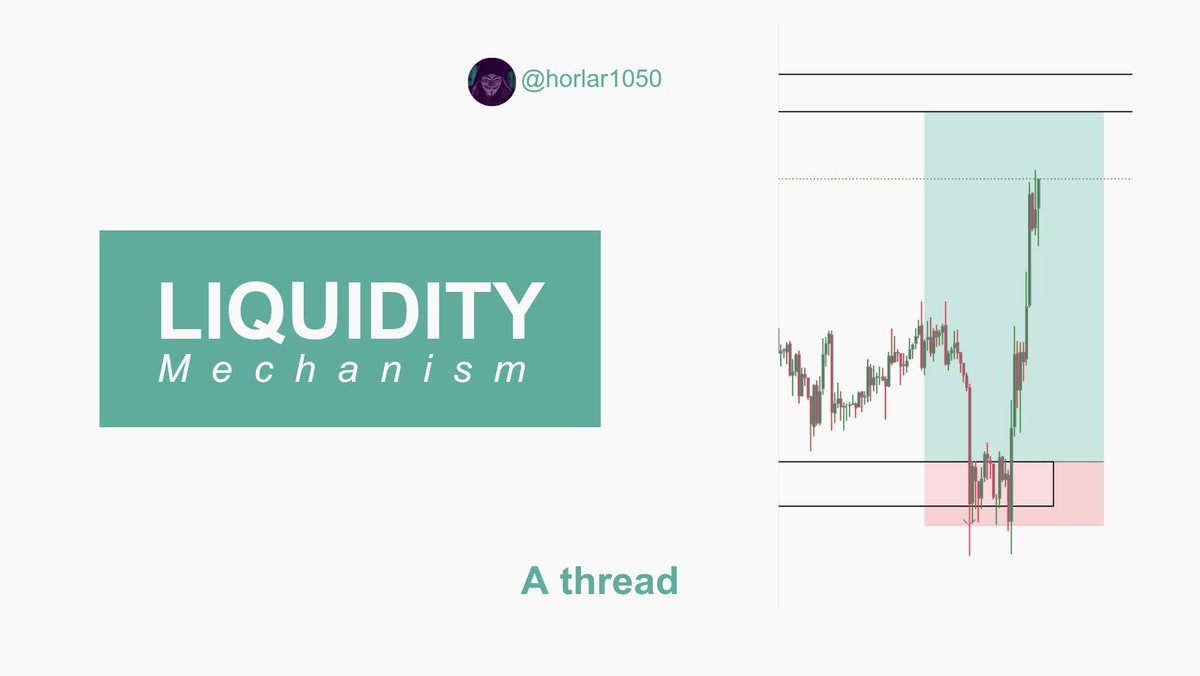 @horlar1050

LIQUIDITY
Mechanism

A thread